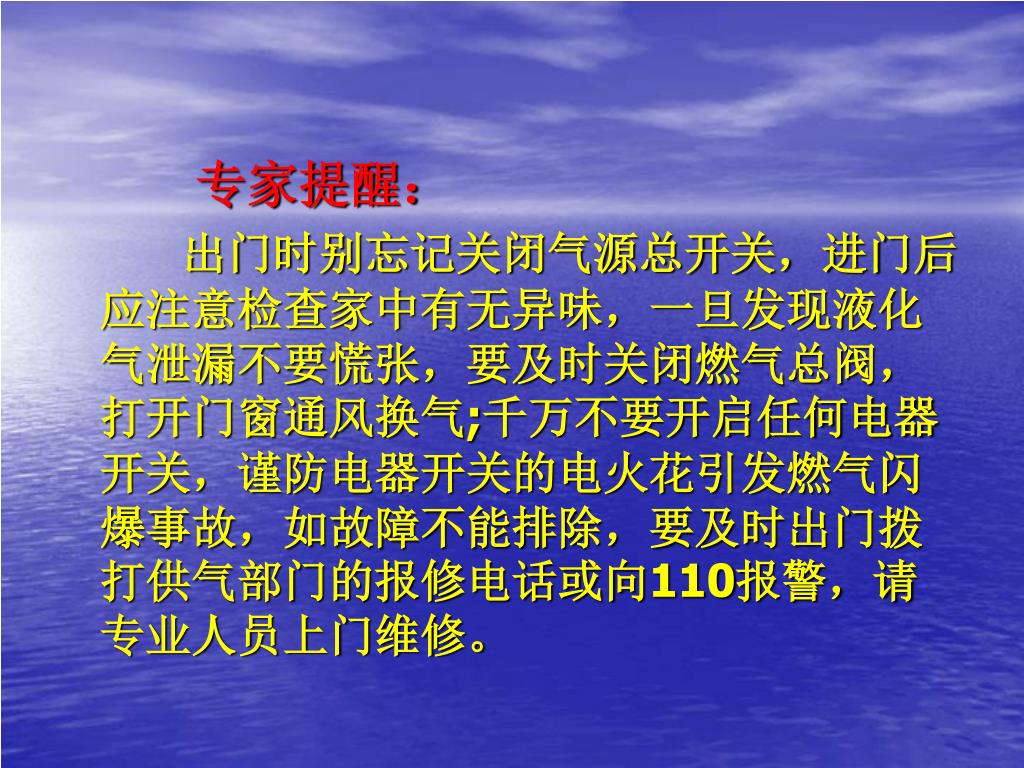 专家提醒：

出门时别忘记关闭气源总开关，进门后应注意检查家中有无异味，一旦发现液化气泄漏不要慌张，要及时关闭燃气总阀，打开门窗通风换气;千万不要开启任何电器开关，谨防电器开关的电火花引发燃气闪爆事故，如故障不能排除，要及时出门拨打供气部门的报修电话或向110报警，请专业人员上门维修。